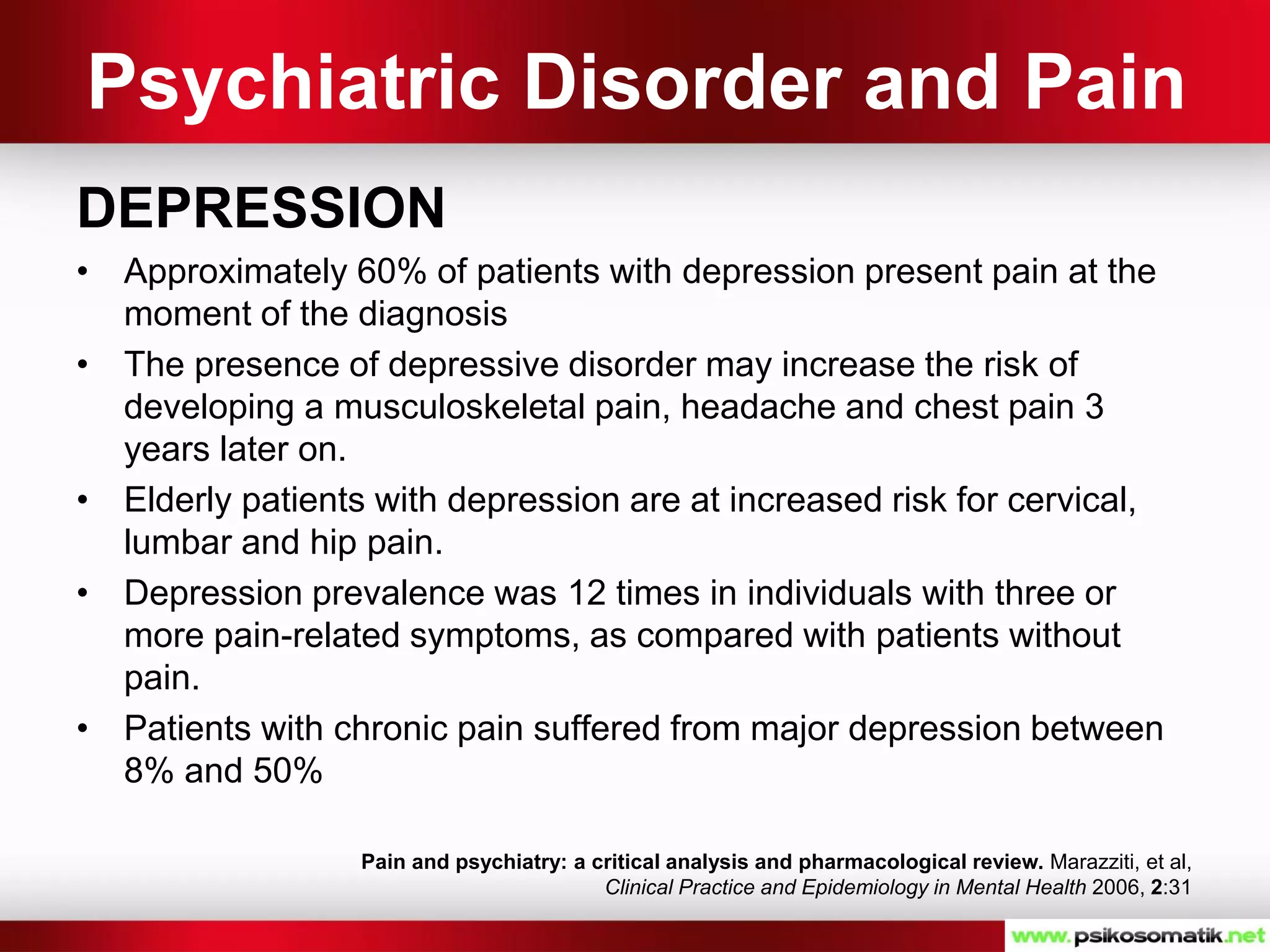 Psychiatric Disorder and Pain

DEPRESSION

• Approximately 60% of patients with depression present pain at the moment of the diagnosis
• The presence of depressive disorder may increase the risk of developing a musculoskeletal pain, headache and chest pain 3 years later on.
• Elderly patients with depression are at increased risk for cervical, lumbar and hip pain.
• Depression prevalence was 12 times in individuals with three or more pain-related symptoms, as compared with patients without pain.
• Patients with chronic pain suffered from major depression between 8% and 50%

Pain and psychiatry: a critical analysis and pharmacological review. Marazziti, et al, Clinical Practice and Epidemiology in Mental Health 2006, 2:31

www.psikosomatik.net